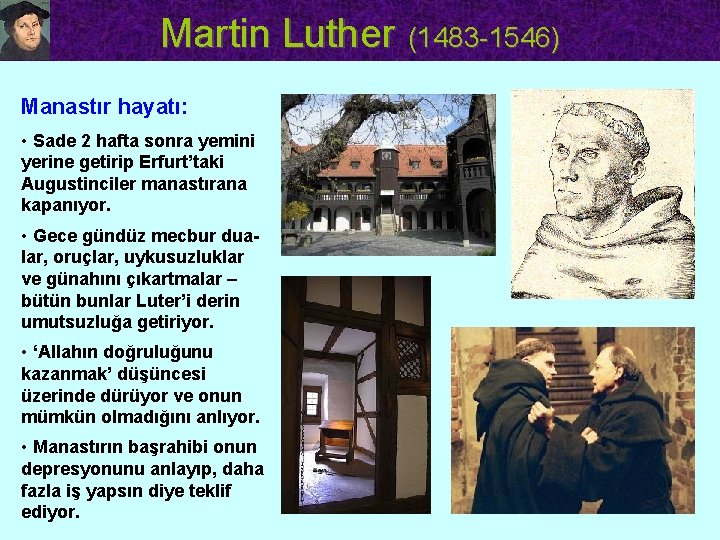 Martin Luther (1483-1546)

Manastır hayatı:

• Sade 2 hafta sonra yemini yerine getirip Erfurt'taki Augustinciler manastırana kapanıyor.

• Gece gündüz mecbur dualar, oruçlar, uykusuzluklar ve günahını çıkartmalar – bütün bunlar Luter'i derin umutsuzluğa getiriyor.

• 'Allahın doğruluğunu kazanmak' düşüncesi üzerinde dürüyor ve onun mümkün olmadığını anlıyor.

• Manastırın başrahibi onun depresyonunu anlayıp, daha fazla iş yapsın diye teklif ediyor.